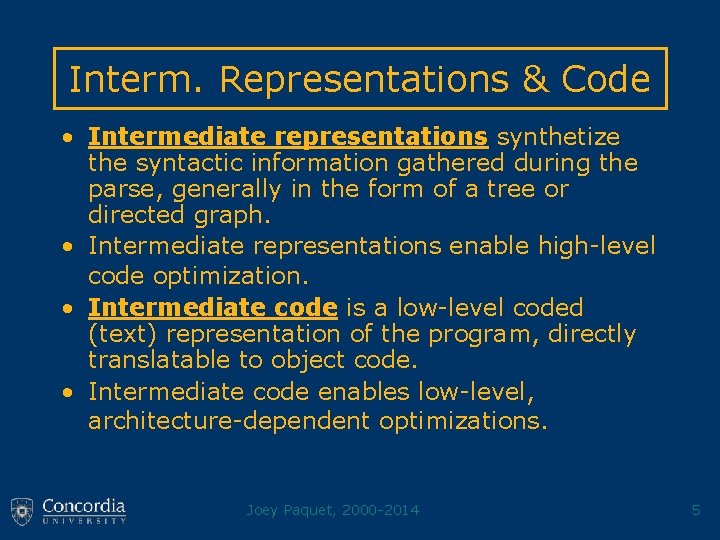 Interm. Representations & Code

• Intermediate representations synthetize the syntactic information gathered during the parse, generally in the form of a tree or directed graph.

• Intermediate representations enable high-level code optimization.

• Intermediate code is a low-level coded (text) representation of the program, directly translatable to object code.

• Intermediate code enables low-level, architecture-dependent optimizations.

Concordia UNIVERSITY

Joey Paquet, 2000-2014

5